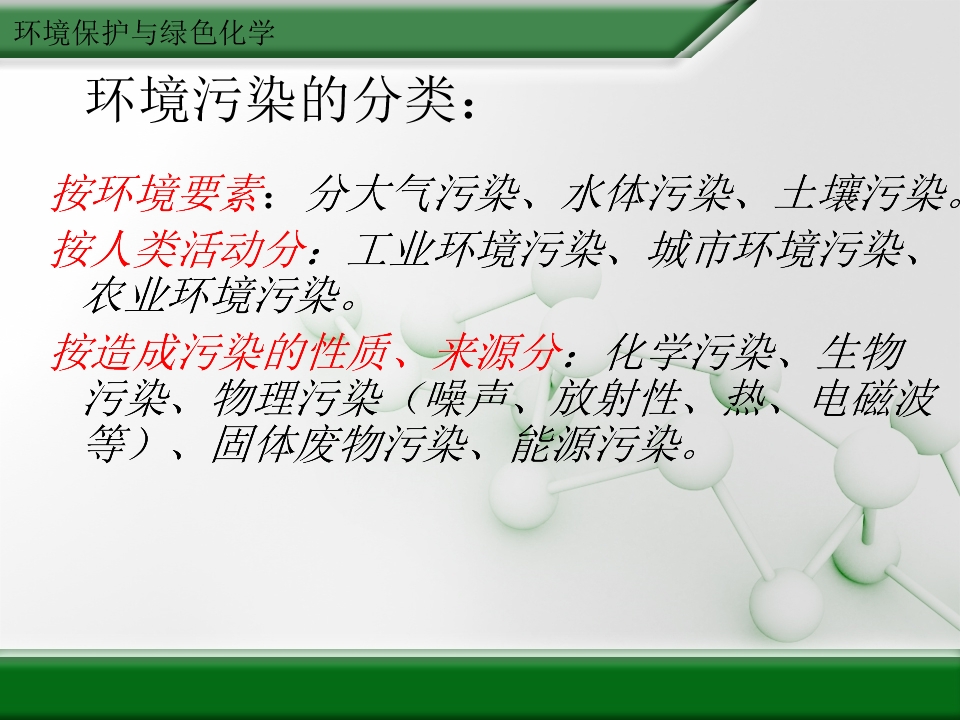 环境保护与绿色化学

环境污染的分类：

按环境要素：分大气污染、水体污染、土壤污染。

按人类活动分：工业环境污染、城市环境污染、农业环境污染。

按造成污染的性质、来源分：化学污染、生物污染、物理污染（噪声、放射性、热、电磁波等）、固体废物污染、能源污染。